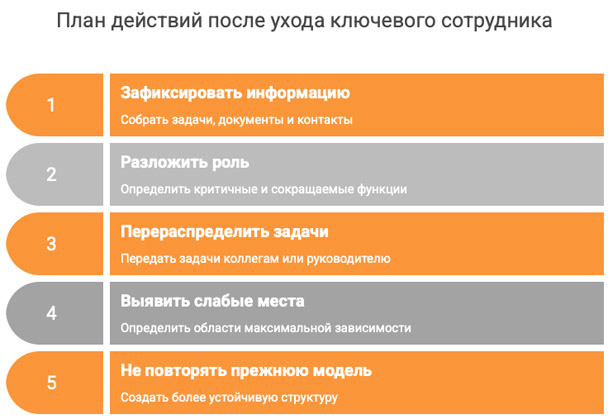 План действий после ухода ключевого сотрудника

1

Зафиксировать информацию

Собрать задачи, документы и контакты

2

Разложить роль

Определить критичные и сокращаемые функции

3

Перераспределить задачи

Передать задачи коллегам или руководителю

4

Выявить слабые места

Определить области максимальной зависимости

5

Не повторять прежнюю модель

Создать более устойчивую структуру